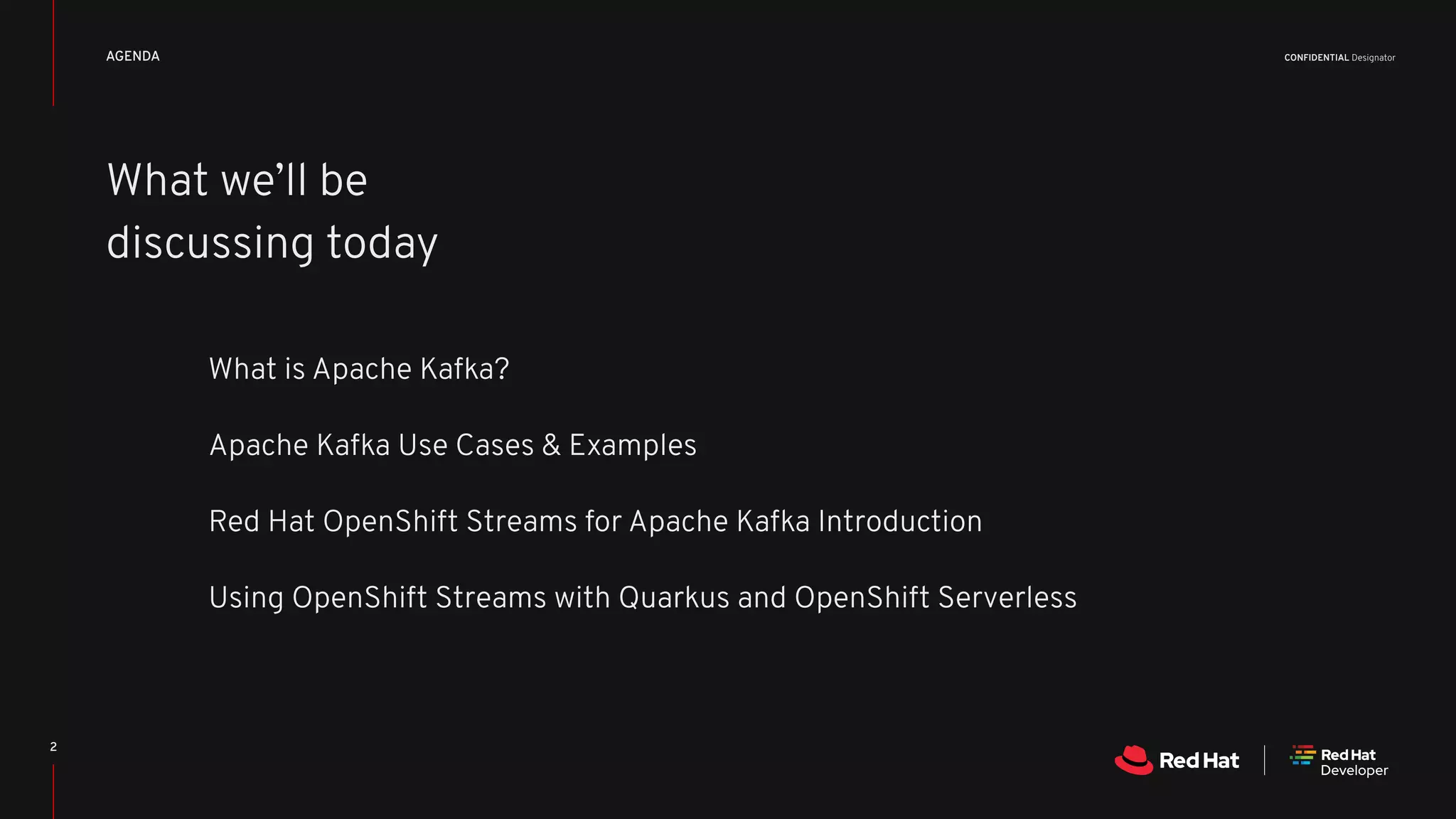 AGENDA

CONFIDENTIAL Designator

What we'll be discussing today

What is Apache Kafka?

Apache Kafka Use Cases & Examples

Red Hat OpenShift Streams for Apache Kafka Introduction

Using OpenShift Streams with Quarkus and OpenShift Serverless

2

Red Hat

Red Hat Developer